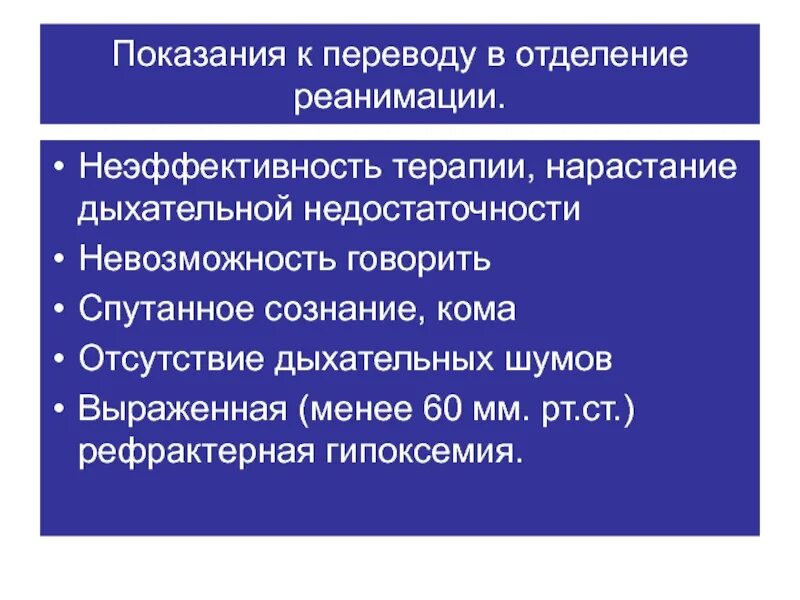 Показания к переводу в отделение реанимации.

• Неэффективность терапии, нарастание дыхательной недостаточности
• Невозможность говорить
• Спутанное сознание, кома
• Отсутствие дыхательных шумов
• Выраженная (менее 60 мм. рт.ст.) рефрактерная гипоксемия.